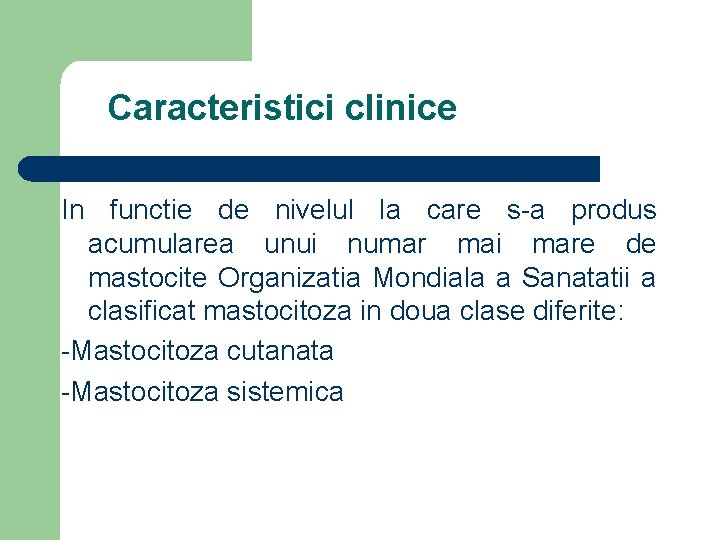 Caracteristici clinice

In functie de nivelul la care s-a produs acumularea unui numar mai mare de mastocite Organizatia Mondiala a Sanatatii a clasificat mastocitoza in doua clase diferite:

-Mastocitoza cutanata

-Mastocitoza sistemica